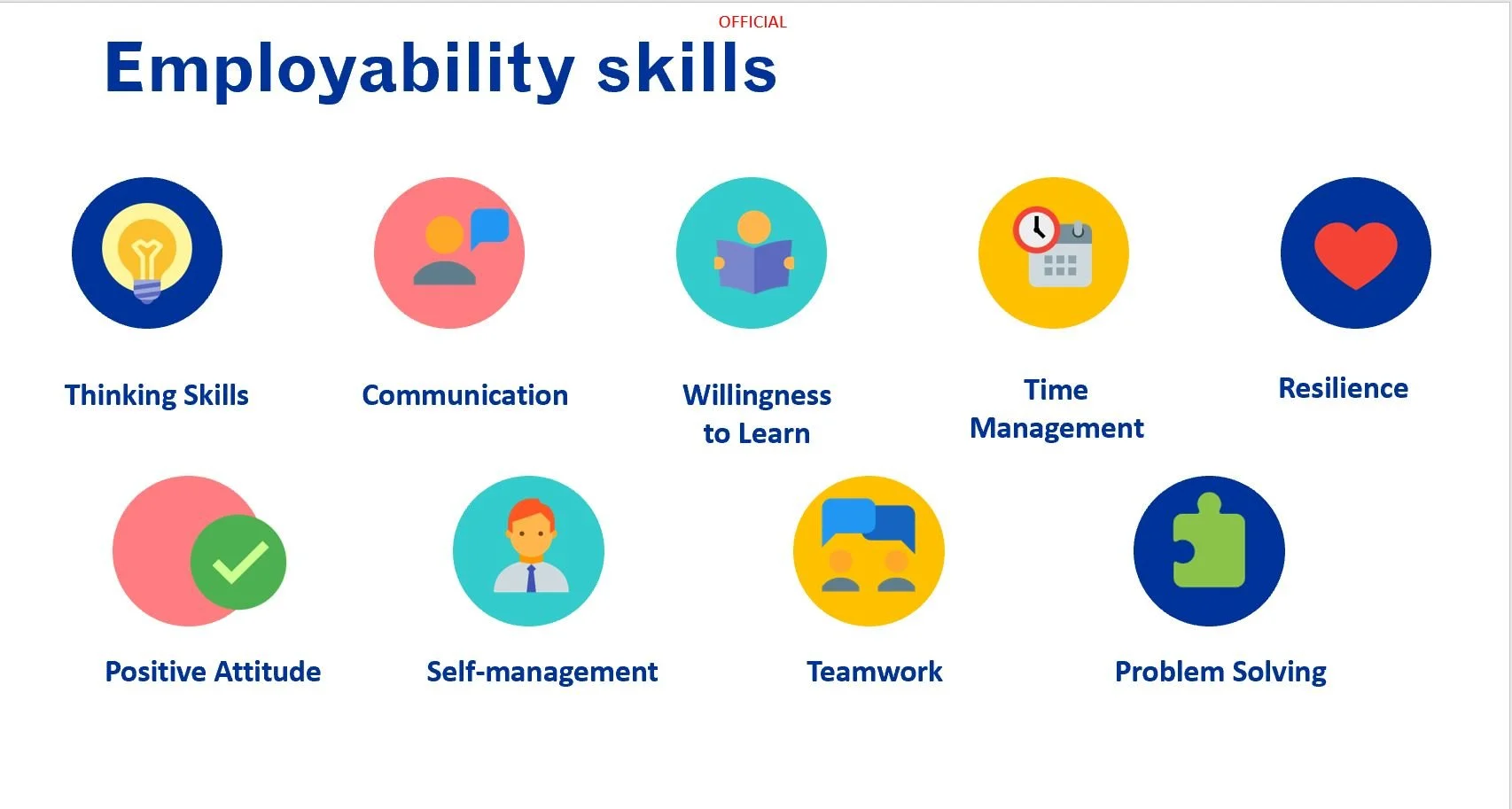 OFFICIAL

Employability skills

Thinking Skills

Communication

Willingness to Learn

Time Management

Resilience

Positive Attitude

Self-management

Teamwork

Problem Solving